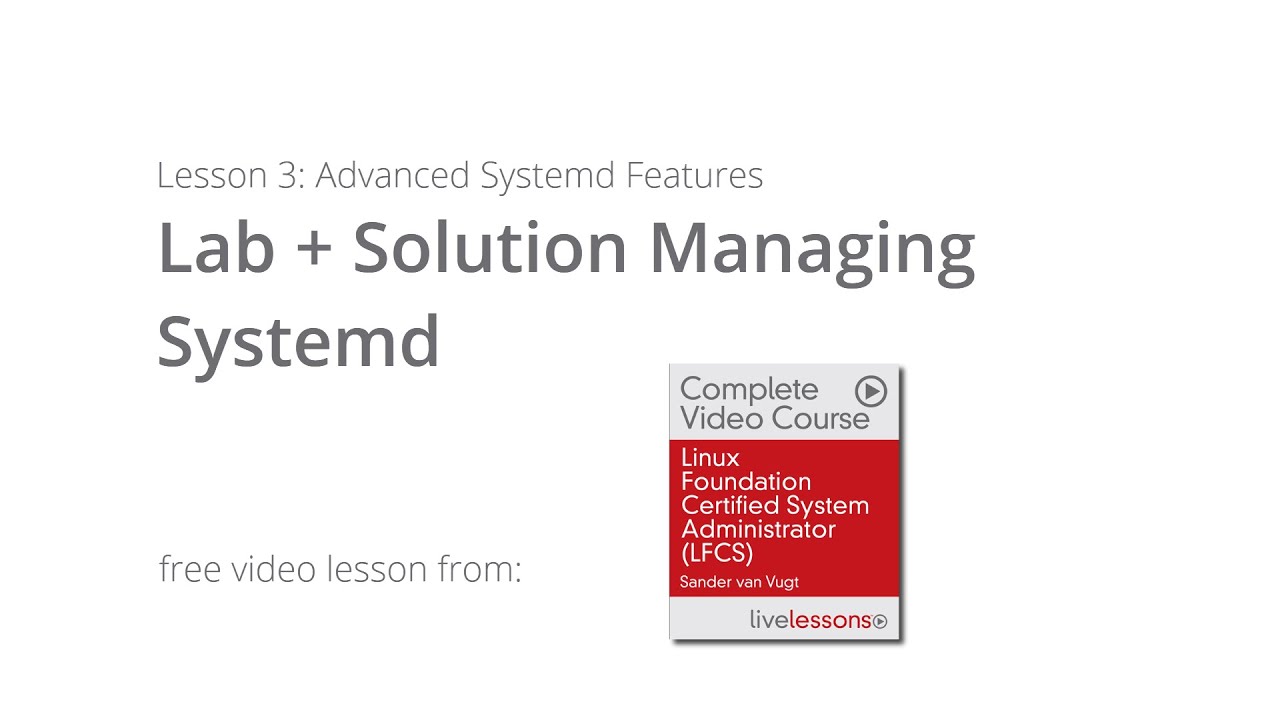 Lesson 3: Advanced Systemd Features

Lab + Solution Managing Systemd

free video lesson from:

Complete Video Course

Linux Foundation Certified System Administrator (LFCS)

Sander van Vugt

livelessons